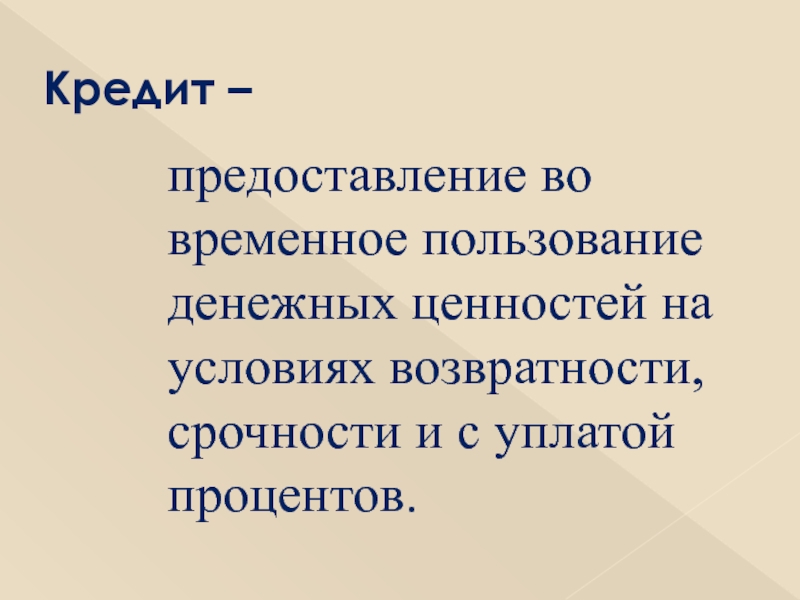 Кредит –

предоставление во временное пользование денежных ценностей на условиях возвратности, срочности и с уплатой процентов.